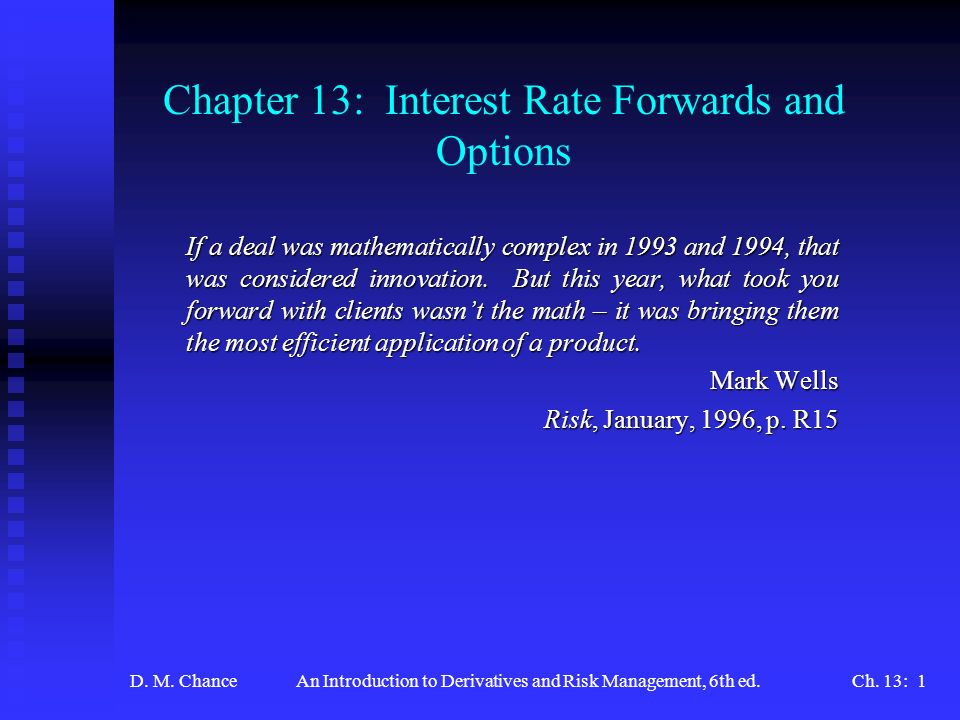 Chapter 13: Interest Rate Forwards and Options

If a deal was mathematically complex in 1993 and 1994, that was considered innovation. But this year, what took you forward with clients wasn't the math – it was bringing them the most efficient application of a product.

Mark Wells

Risk, January, 1996, p. R15

D. M. Chance An Introduction to Derivatives and Risk Management, 6th ed. Ch. 13: 1